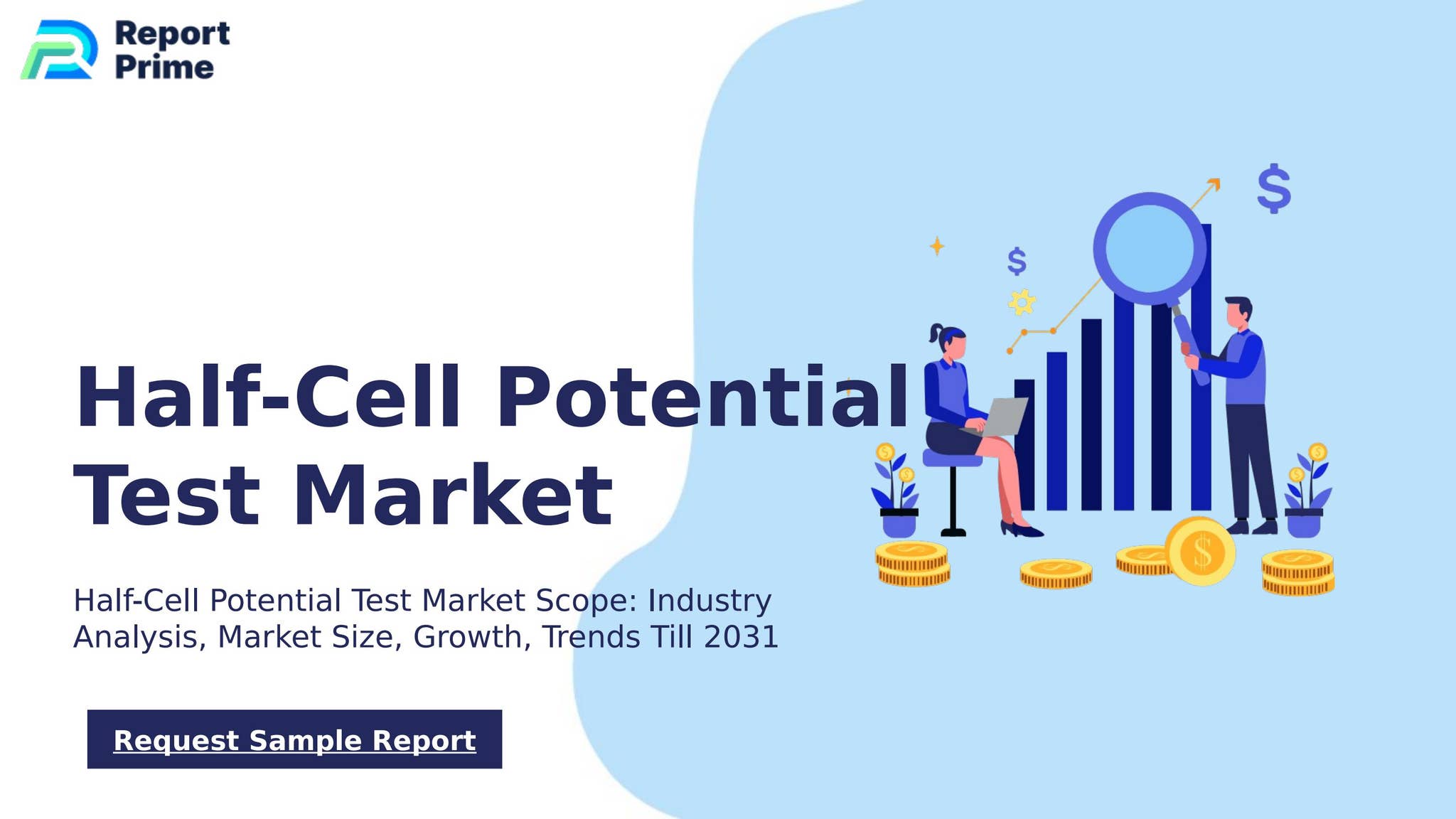 Report Prime

Half-Cell Potential Test Market

Half-Cell Potential Test Market Scope: Industry Analysis, Market Size, Growth, Trends Till 2031

Request Sample Report